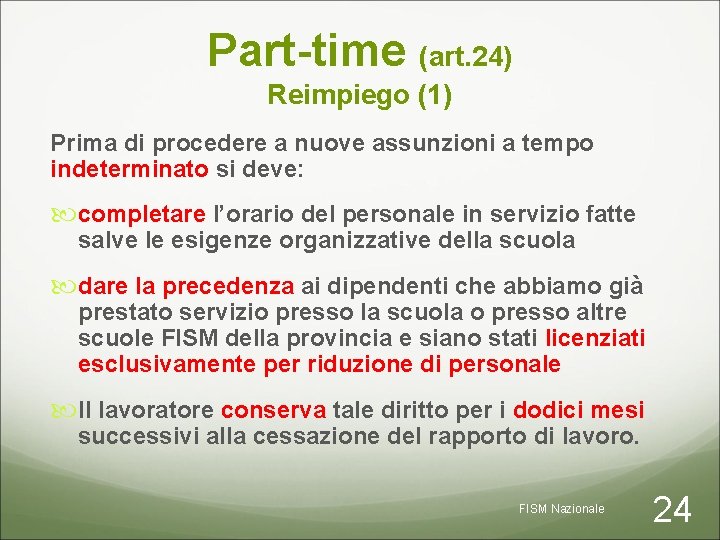 Part-time (art.24)
Reimpiego (1)

Prima di procedere a nuove assunzioni a tempo indeterminato si deve:

completare l'orario del personale in servizio fatte salve le esigenze organizzative della scuola

dare la precedenza ai dipendenti che abbiamo già prestato servizio presso la scuola o presso altre scuole FISM della provincia e siano stati licenziati esclusivamente per riduzione di personale

Il lavoratore conserva tale diritto per i dodici mesi successivi alla cessazione del rapporto di lavoro.

FISM Nazionale

24